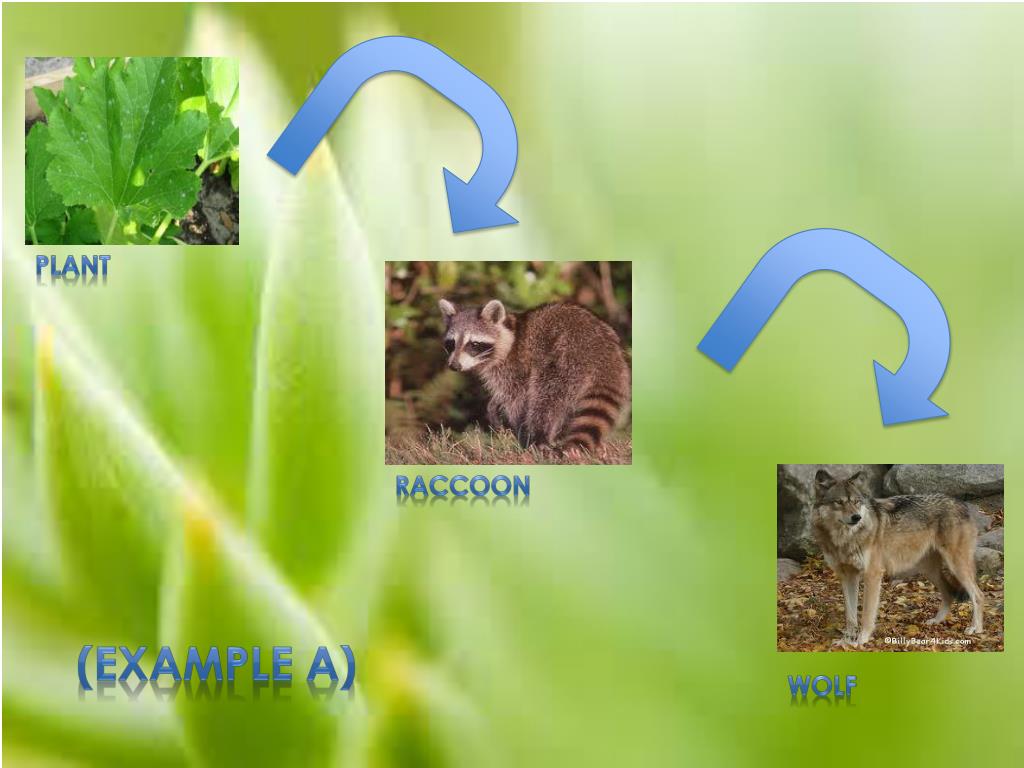 PLANT

RACCOON

©BillyBear4Kids.com

WOLF

(EXAMPLE A)